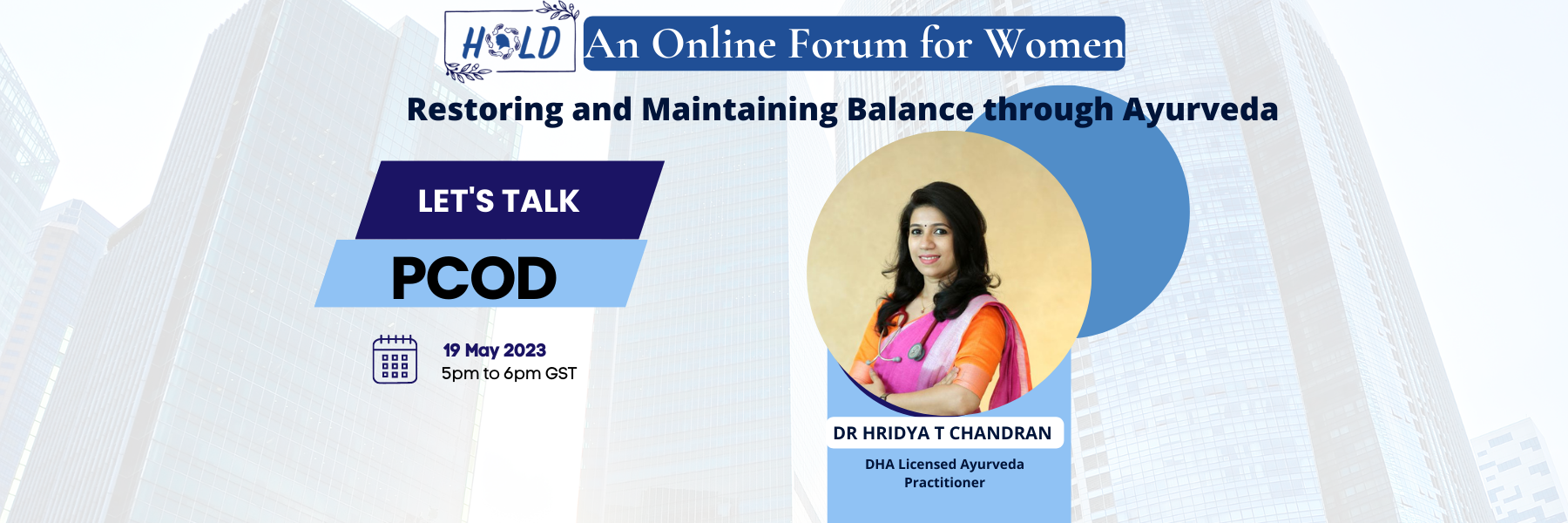 HOLD

An Online Forum for Women

Restoring and Maintaining Balance through Ayurveda

LET'S TALK

PCOD

19 May 2023
5pm to 6pm GST

DR HRIDYA T CHANDRAN

DHA Licensed Ayurveda Practitioner